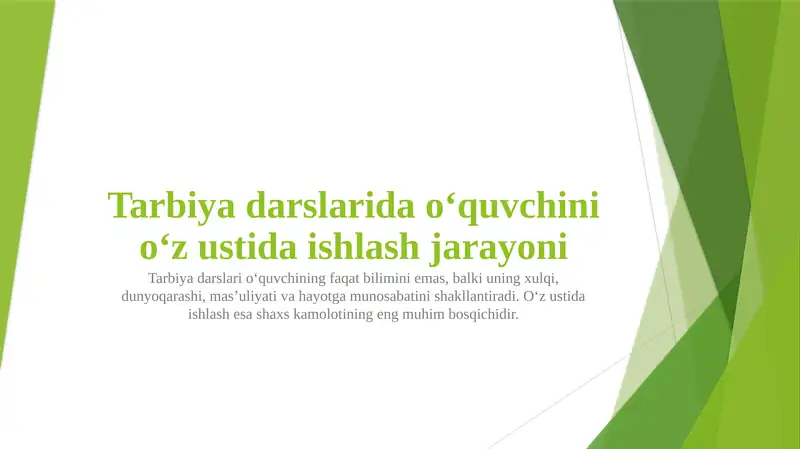 Tarbiya darslarida o‘quvchini o‘z ustida ishlash jarayoni

Tarbiya darslari o‘quvchining faqat bilimini emas, balki uning xulqi, dunyoqarashi, mas’uliyati va hayotga munosabatini shakllantiradi. O‘z ustida ishlash esa shaxs kamolotining eng muhim bosqichidir.